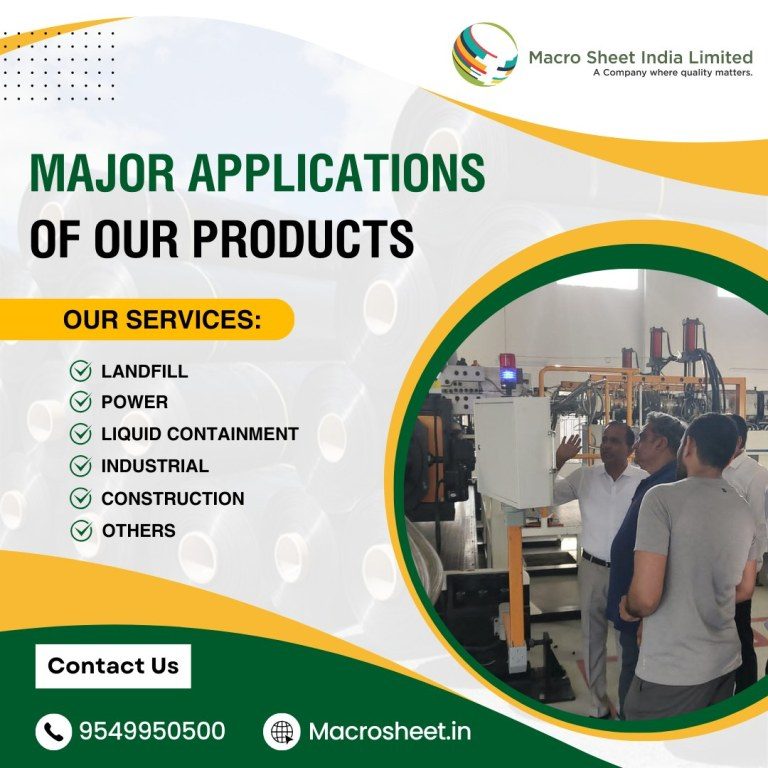 Macro Sheet India Limited
A Company where quality matters.

MAJOR APPLICATIONS
OF OUR PRODUCTS

OUR SERVICES:

LANDFILL
POWER
LIQUID CONTAINMENT
INDUSTRIAL
CONSTRUCTION
OTHERS

Contact Us

9549950500
Macrosheet.in